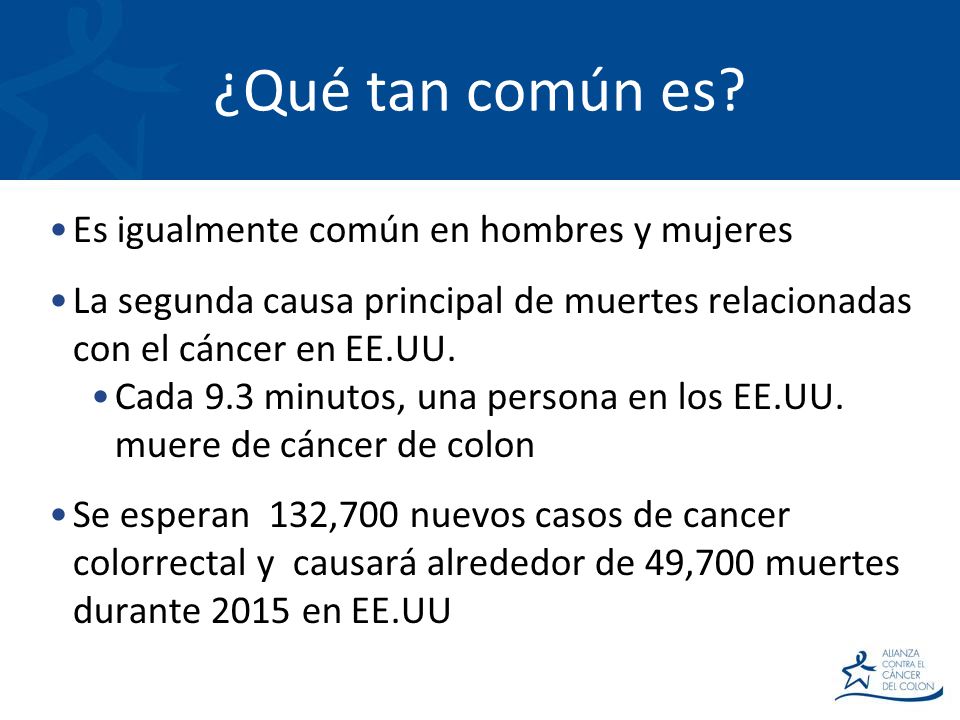 ¿Qué tan común es?

• Es igualmente común en hombres y mujeres

• La segunda causa principal de muertes relacionadas con el cáncer en EE.UU.
  • Cada 9.3 minutos, una persona en los EE.UU. muere de cáncer de colon

• Se esperan 132,700 nuevos casos de cancer colorrectal y causará alrededor de 49,700 muertes durante 2015 en EE.UU

ALIANZA CONTRA EL CÁNCER DEL COLON